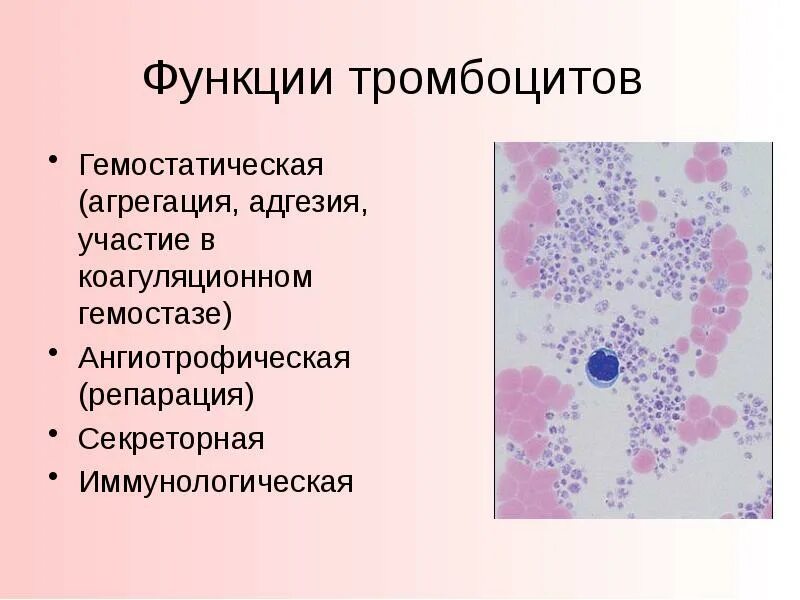 Функции тромбоцитов

• Гемостатическая (агрегация, адгезия, участие в коагуляционном гемостазе)
• Ангиотрофическая (репарация)
• Секреторная
• Иммунологическая